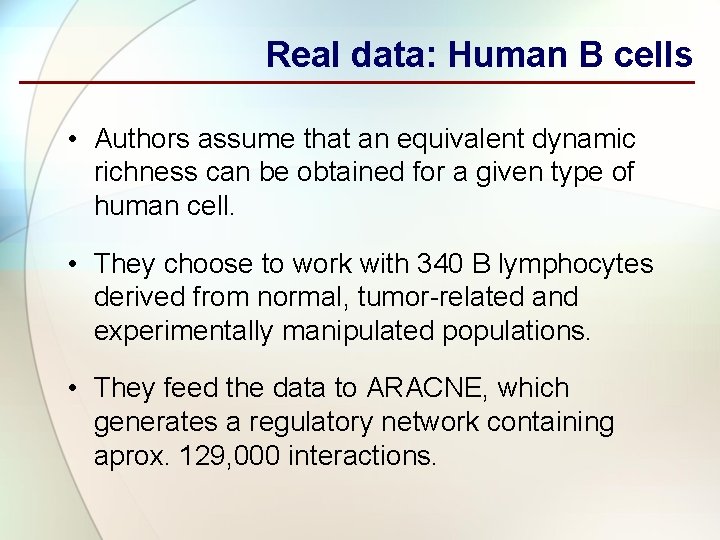 Real data: Human B cells

• Authors assume that an equivalent dynamic richness can be obtained for a given type of human cell.

• They choose to work with 340 B lymphocytes derived from normal, tumor-related and experimentally manipulated populations.

• They feed the data to ARACNE, which generates a regulatory network containing aprox. 129,000 interactions.